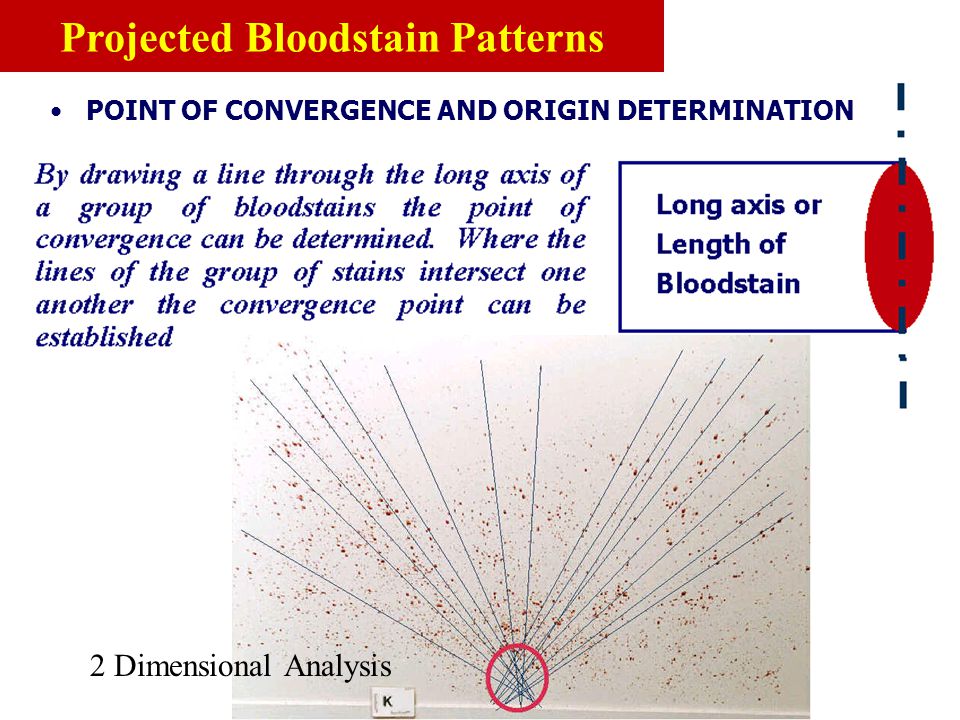 Projected Bloodstain Patterns

• POINT OF CONVERGENCE AND ORIGIN DETERMINATION

By drawing a line through the long axis of a group of bloodstains the point of convergence can be determined. Where the lines of the group of stains intersect one another the convergence point can be established

Long axis or Length of Bloodstain

2 Dimensional Analysis

K